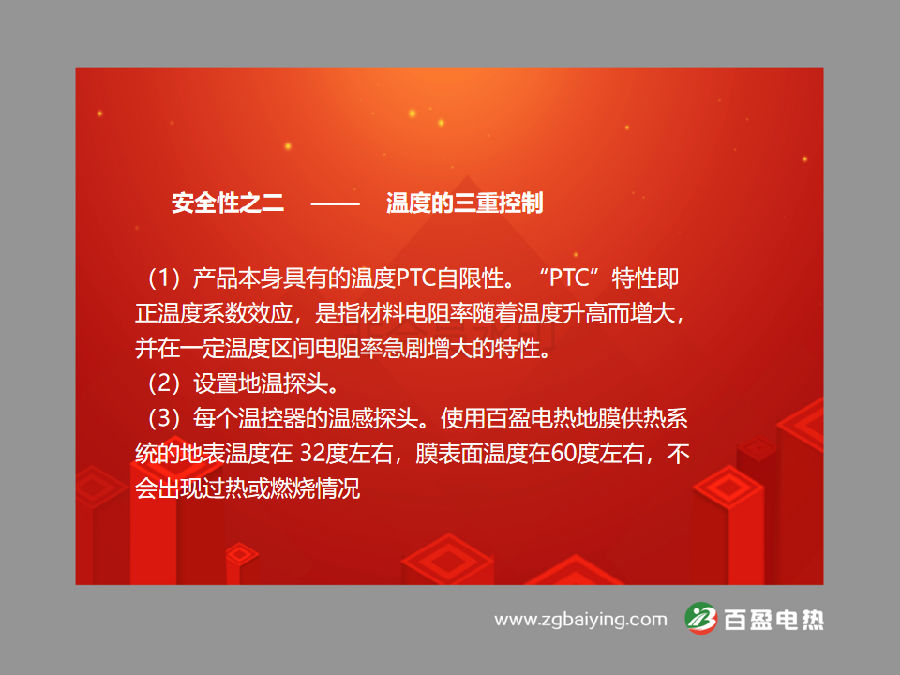 安全性之二 —— 温度的三重控制

（1）产品本身具有的温度PTC自限性。“PTC”特性即正温度系数效应，是指材料电阻率随着温度升高而增大，并在一定温度区间电阻率急剧增大的特性。
（2）设置地温探头。
（3）每个温控器的温感探头。使用百盈电热地膜供热系统的地表温度在 32度左右，膜表面温度在60度左右，不会出现过热或燃烧情况

www.zgbaiying.com 百盈电热